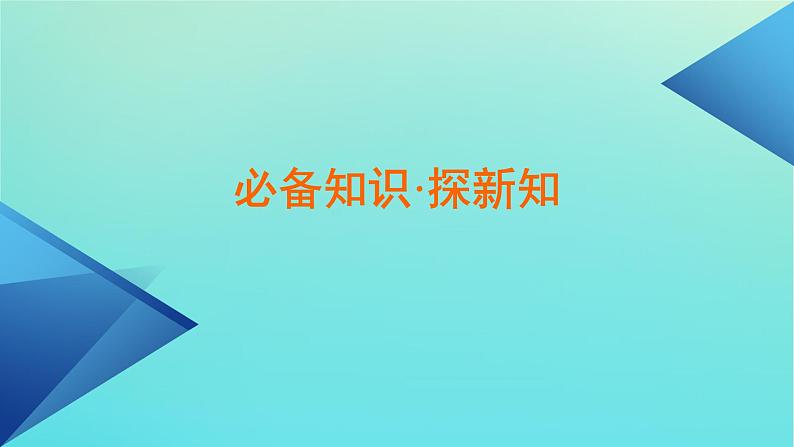 必备知识·探新知